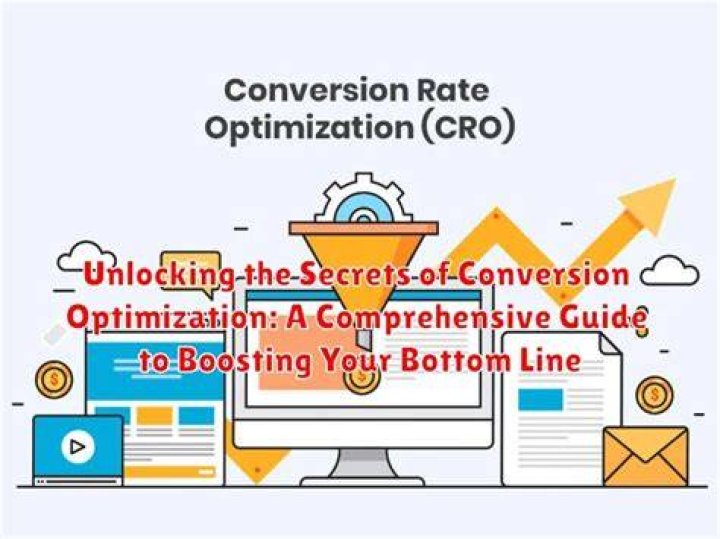 Conversion Rate Optimization (CRO)

Unlocking the Secrets of Conversion Optimization: A Comprehensive Guide to Boosting Your Bottom Line